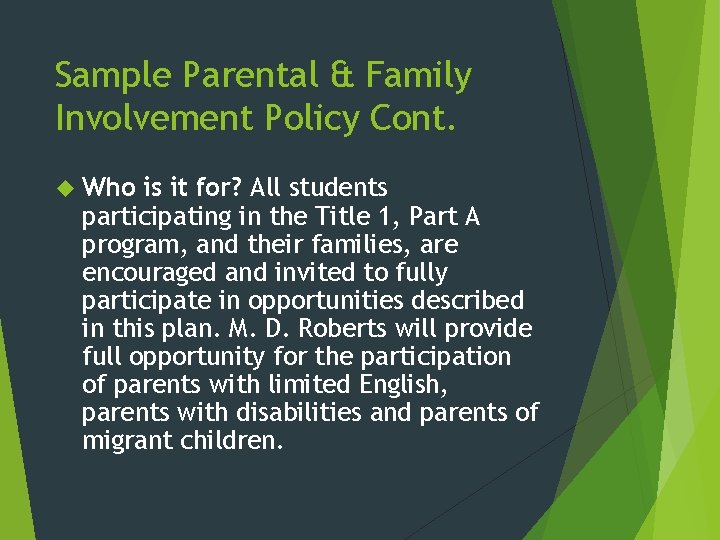 Sample Parental & Family Involvement Policy Cont.

Who is it for? All students participating in the Title 1, Part A program, and their families, are encouraged and invited to fully participate in opportunities described in this plan. M. D. Roberts will provide full opportunity for the participation of parents with limited English, parents with disabilities and parents of migrant children.